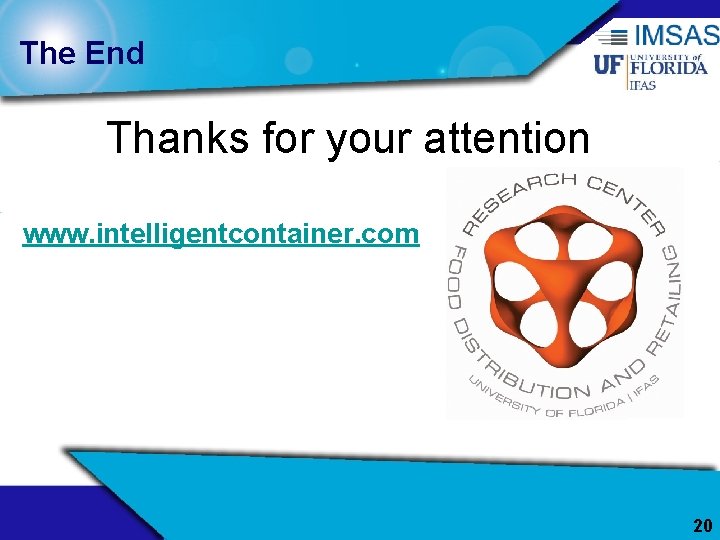 The End

IMSAS

UF UNIVERSITY of FLORIDA IFAS

Thanks for your attention

www.intelligentcontainer.com

RESEARCH CENTER FOOD DISTRIBUTION AND RETAILING UNIVERSITY OF FLORIDA | IFAS

20